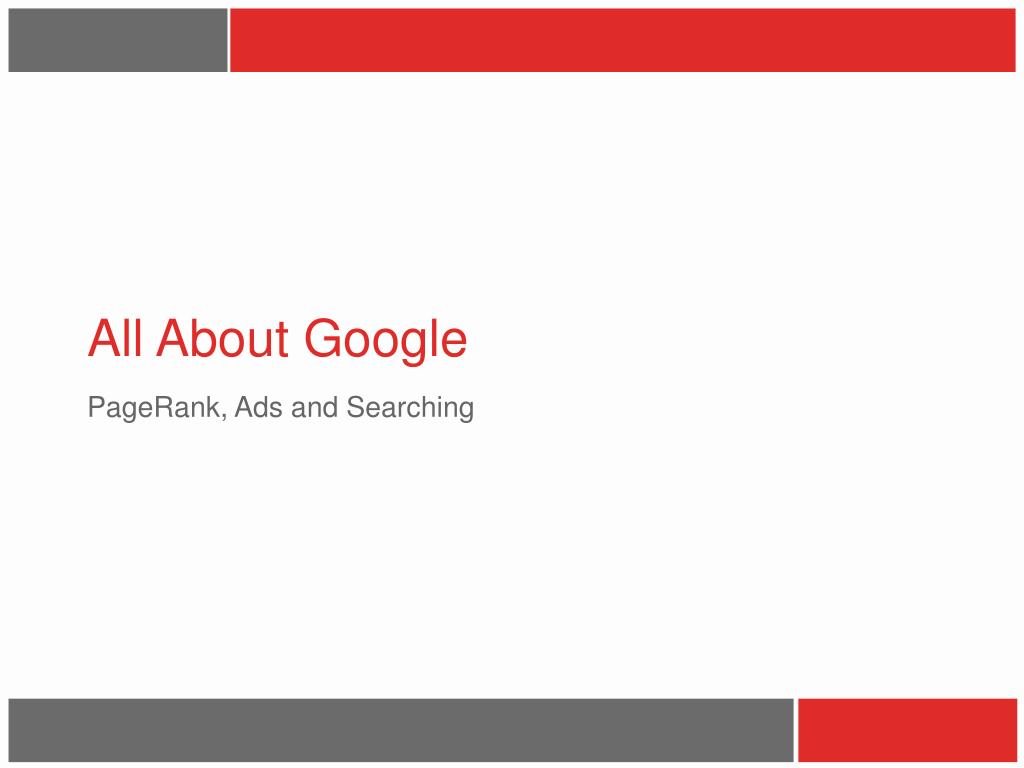 All About Google

PageRank, Ads and Searching